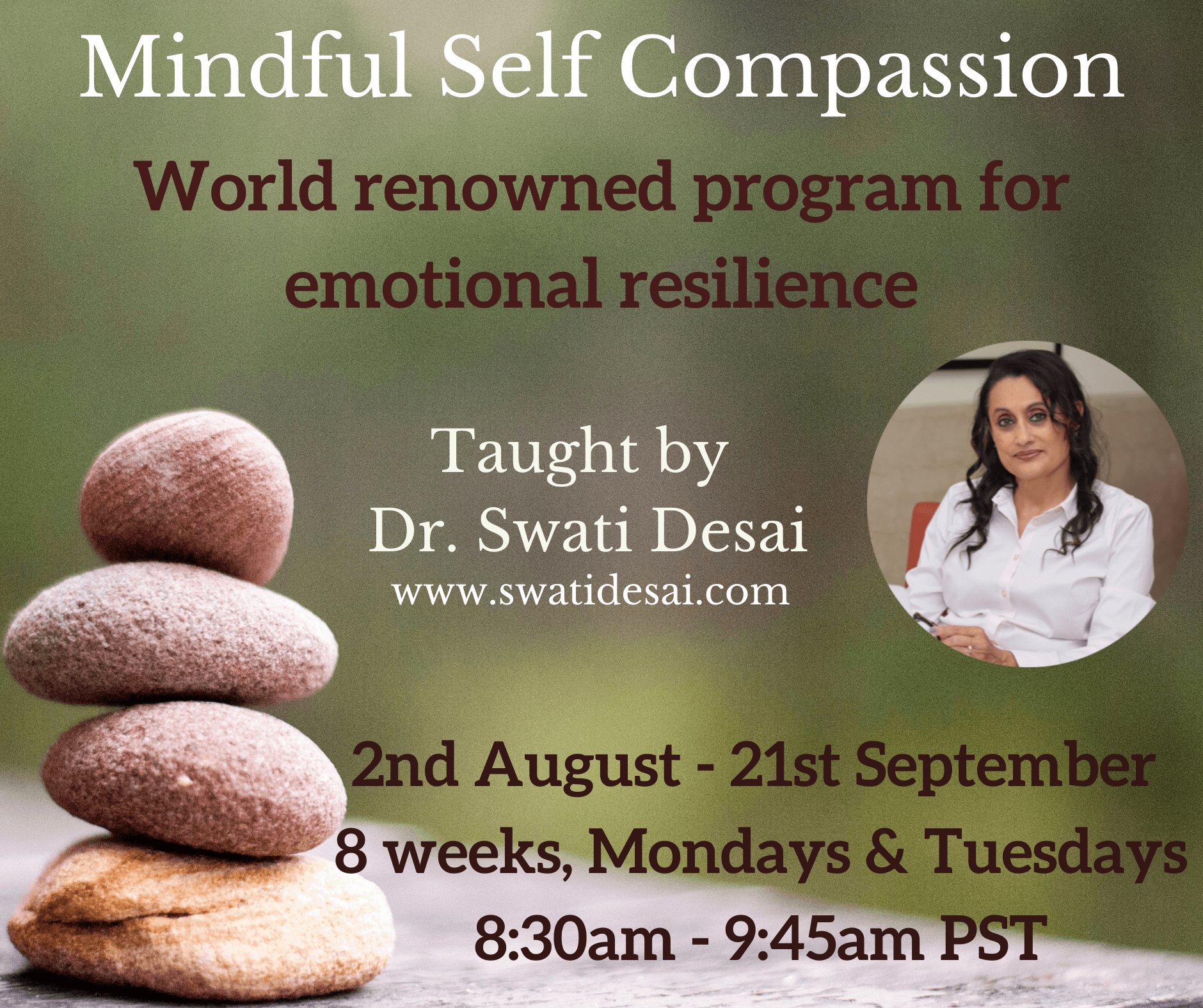 Mindful Self Compassion

World renowned program for emotional resilience

Taught by
Dr. Swati Desai
www.swatidesai.com

2nd August - 21st September
8 weeks, Mondays & Tuesdays
8:30am - 9:45am PST